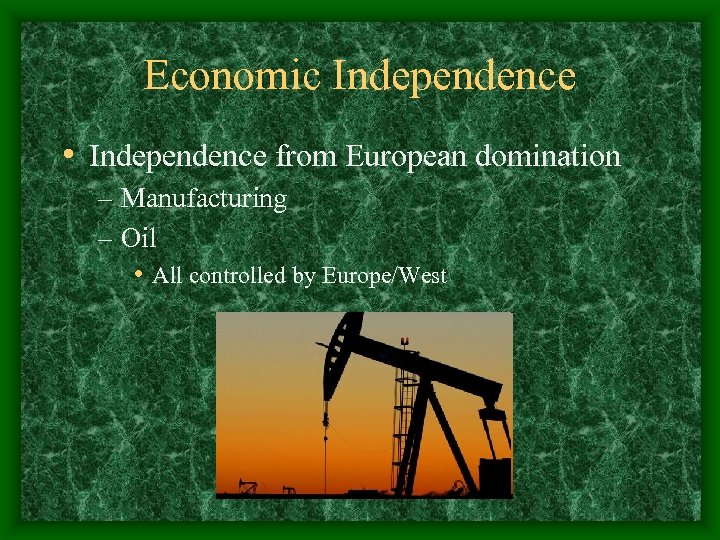 Economic Independence

• Independence from European domination
– Manufacturing
– Oil
• All controlled by Europe/West